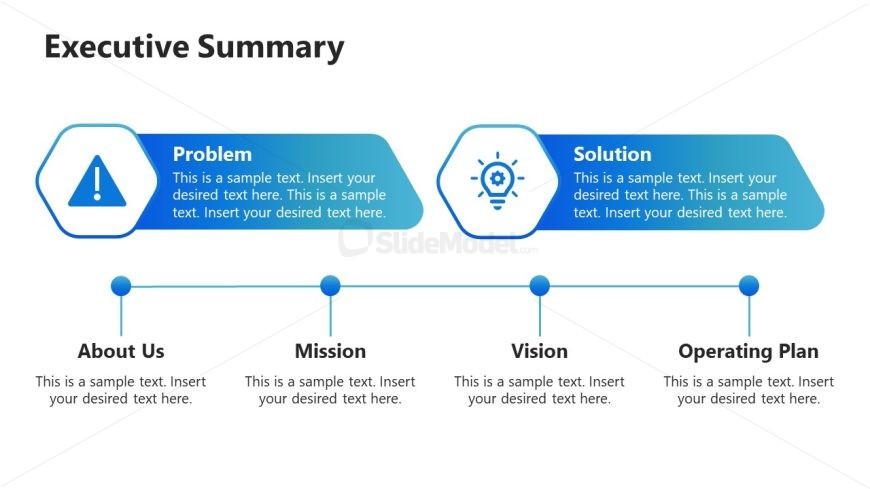 Executive Summary

Problem
This is a sample text. Insert your desired text here. This is a sample text. Insert your desired text here.

Solution
This is a sample text. Insert your desired text here. This is a sample text. Insert your desired text here.

SlideModel.com

About Us
This is a sample text. Insert your desired text here.

Mission
This is a sample text. Insert your desired text here.

Vision
This is a sample text. Insert your desired text here.

Operating Plan
This is a sample text. Insert your desired text here.